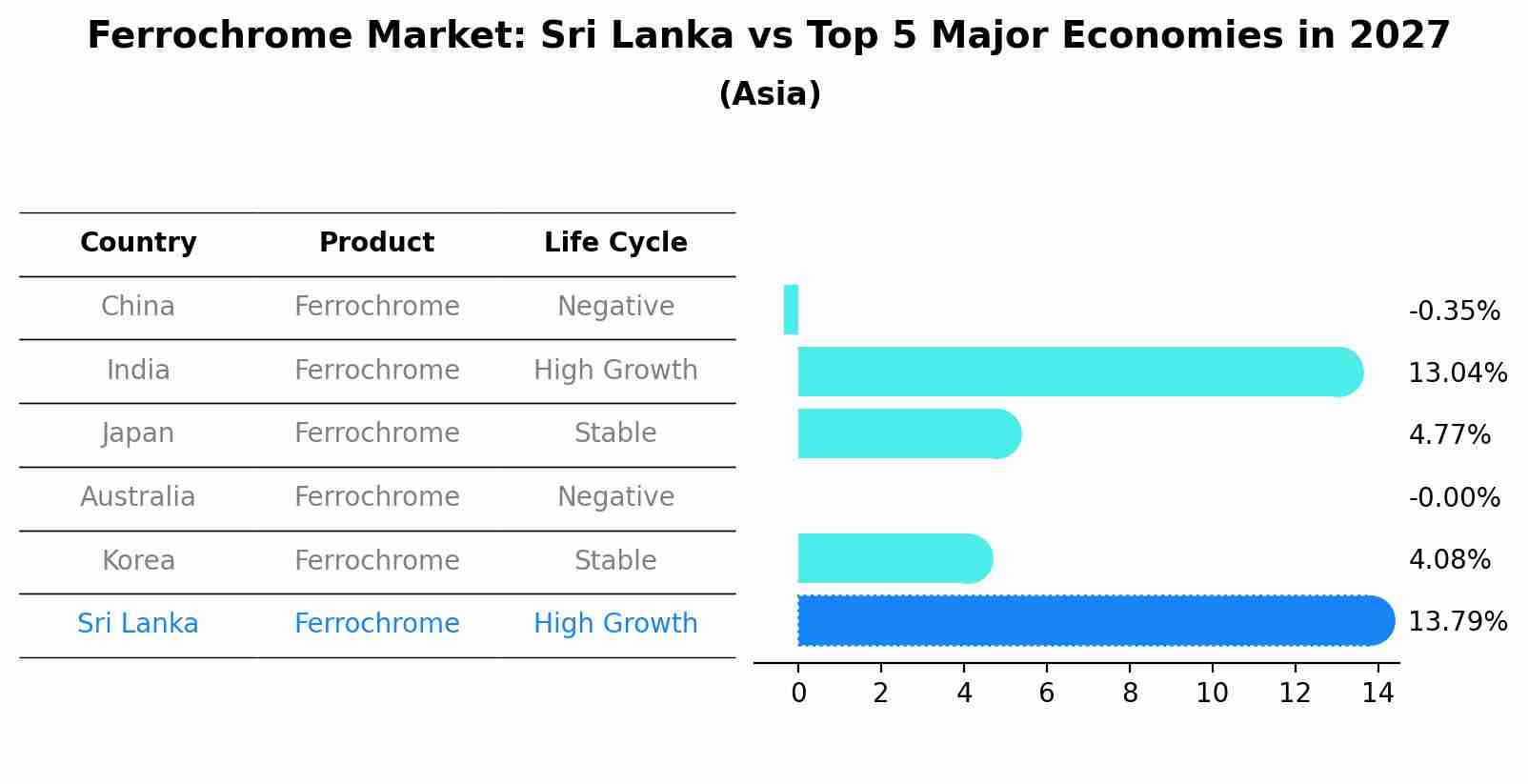 Ferrochrome Market: Sri Lanka vs Top 5 Major Economies in 2027
(Asia)

| Country | Product | Life Cycle |
|---|---|---|
| China | Ferrochrome | Negative |
| India | Ferrochrome | High Growth |
| Japan | Ferrochrome | Stable |
| Australia | Ferrochrome | Negative |
| Korea | Ferrochrome | Stable |
| Sri Lanka | Ferrochrome | High Growth |

-0.35%
13.04%
4.77%
-0.00%
4.08%
13.79%

0 2 4 6 8 10 12 14